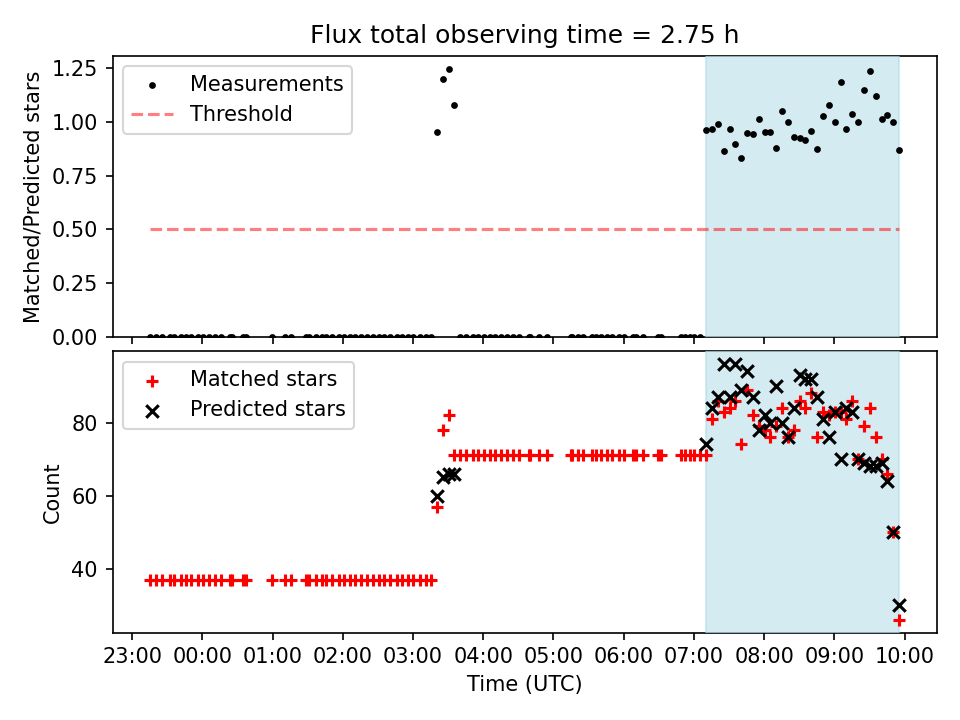 Flux total observing time = 2.75 h

Measurements
Threshold

Matched/Predicted stars

1.25
1.00
0.75
0.50
0.25
0.00

Matched stars
Predicted stars

Count

80
60
40

23:00 00:00 01:00 02:00 03:00 04:00 05:00 06:00 07:00 08:00 09:00 10:00

Time (UTC)